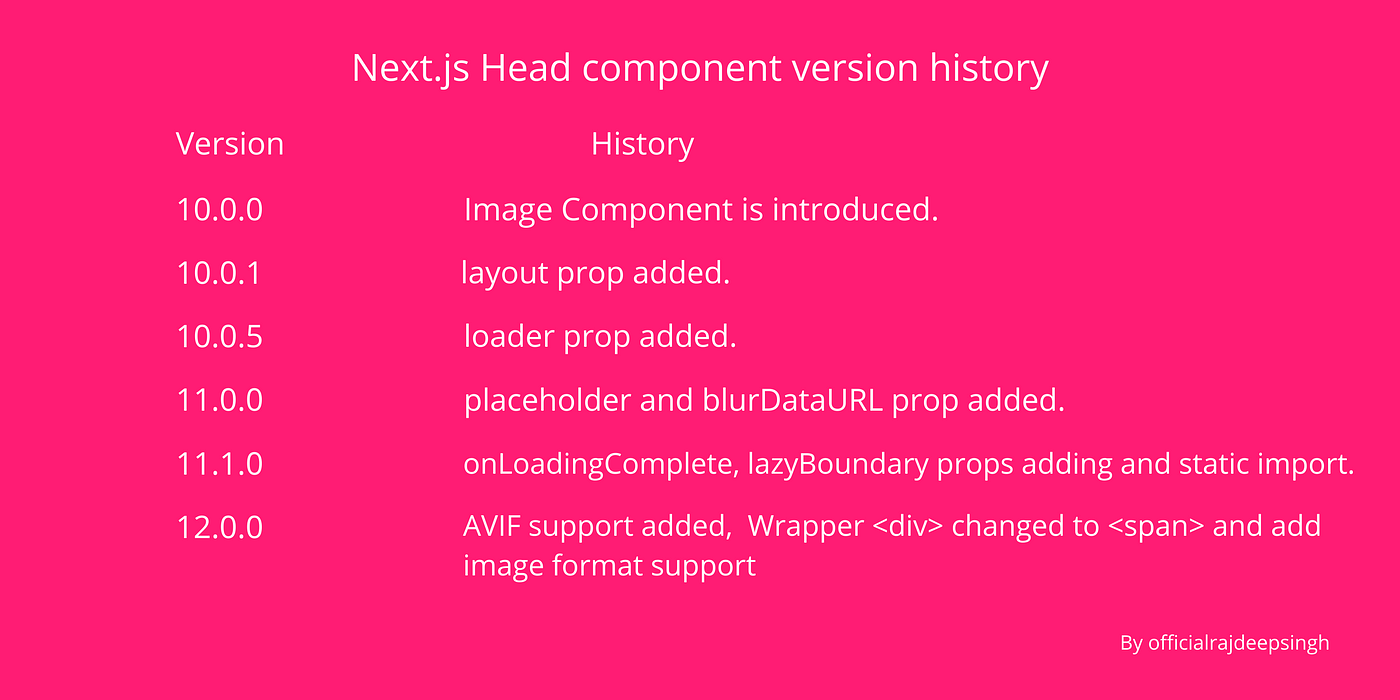 Next.js Head component version history

| Version | History |
|---|---|
| 10.0.0 | Image Component is introduced. |
| 10.0.1 | layout prop added. |
| 10.0.5 | loader prop added. |
| 11.0.0 | placeholder and blurDataURL prop added. |
| 11.1.0 | onLoadingComplete, lazyBoundary props adding and static import. |
| 12.0.0 | AVIF support added, Wrapper <div> changed to <span> and add image format support |

By officialrajdeepsingh